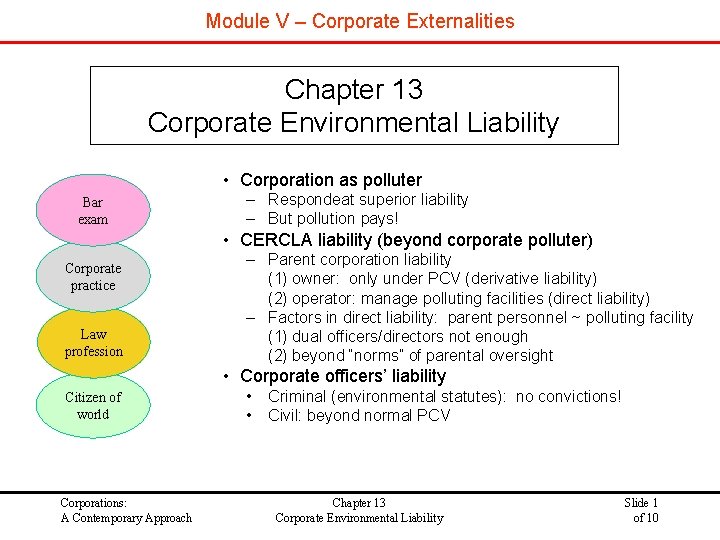 Module V – Corporate Externalities

Chapter 13
Corporate Environmental Liability

Bar exam

Corporate practice

Law profession

Citizen of world

• Corporation as polluter
– Respondeat superior liability
– But pollution pays!
• CERCLA liability (beyond corporate polluter)
– Parent corporation liability
(1) owner: only under PCV (derivative liability)
(2) operator: manage polluting facilities (direct liability)
– Factors in direct liability: parent personnel ~ polluting facility
(1) dual officers/directors not enough
(2) beyond "norms" of parental oversight
• Corporate officers' liability
• Criminal (environmental statutes): no convictions!
• Civil: beyond normal PCV

Corporations:
A Contemporary Approach

Chapter 13
Corporate Environmental Liability

Slide 1
of 10